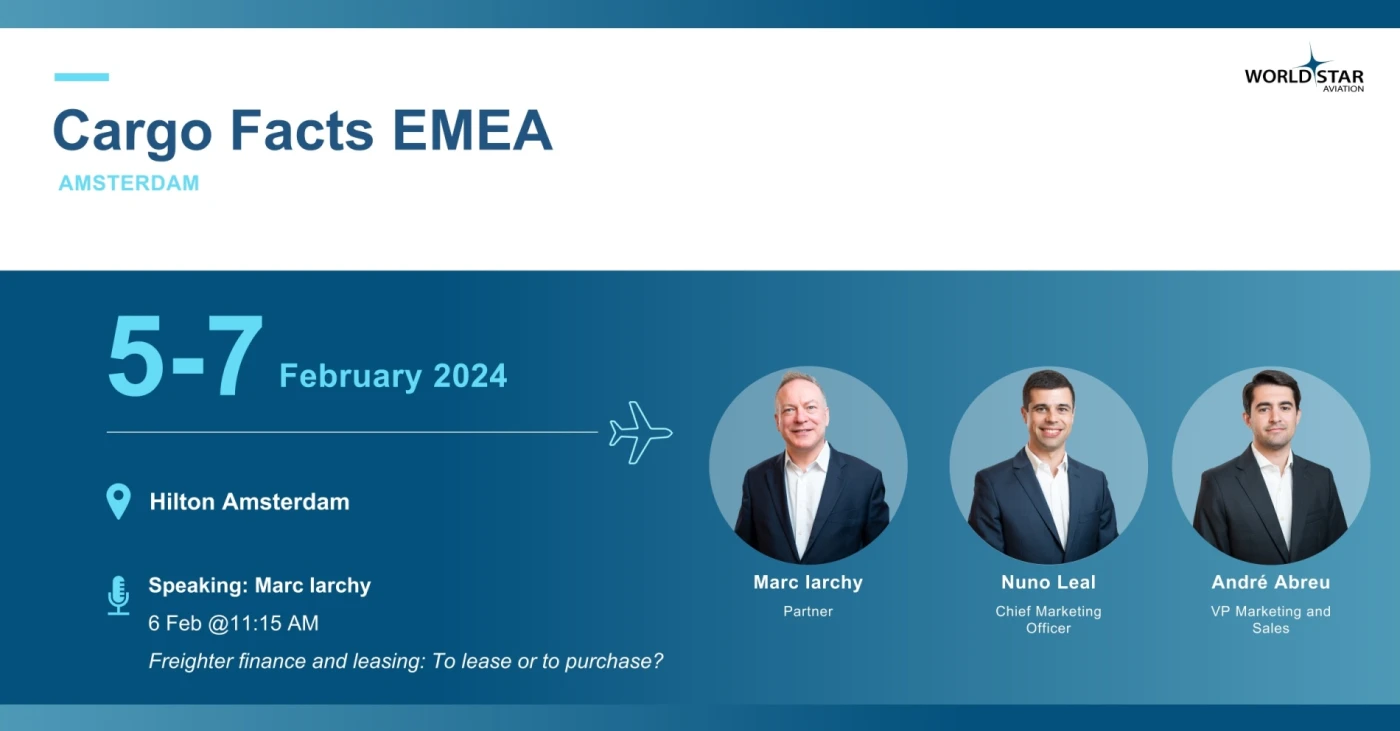 WORLD STAR AVIATION

Cargo Facts EMEA

AMSTERDAM

5-7 February 2024

Hilton Amsterdam

Speaking: Marc Iarchy

6 Feb @11:15 AM

Freighter finance and leasing: To lease or to purchase?

Marc Iarchy
Partner

Nuno Leal
Chief Marketing Officer

André Abreu
VP Marketing and Sales